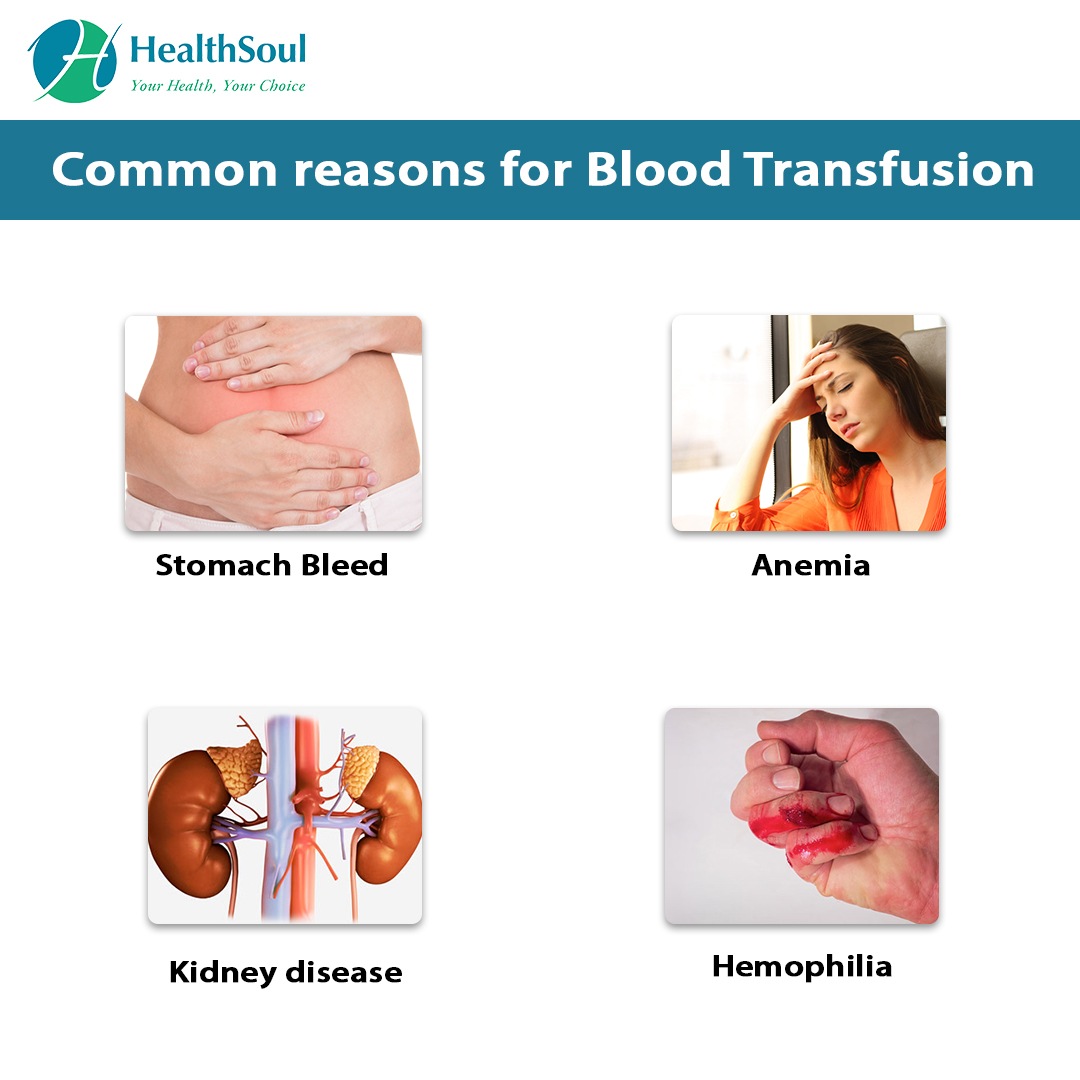 H HealthSoul
Your Health, Your Choice

Common reasons for Blood Transfusion

Stomach Bleed

Anemia

Kidney disease

Hemophilia